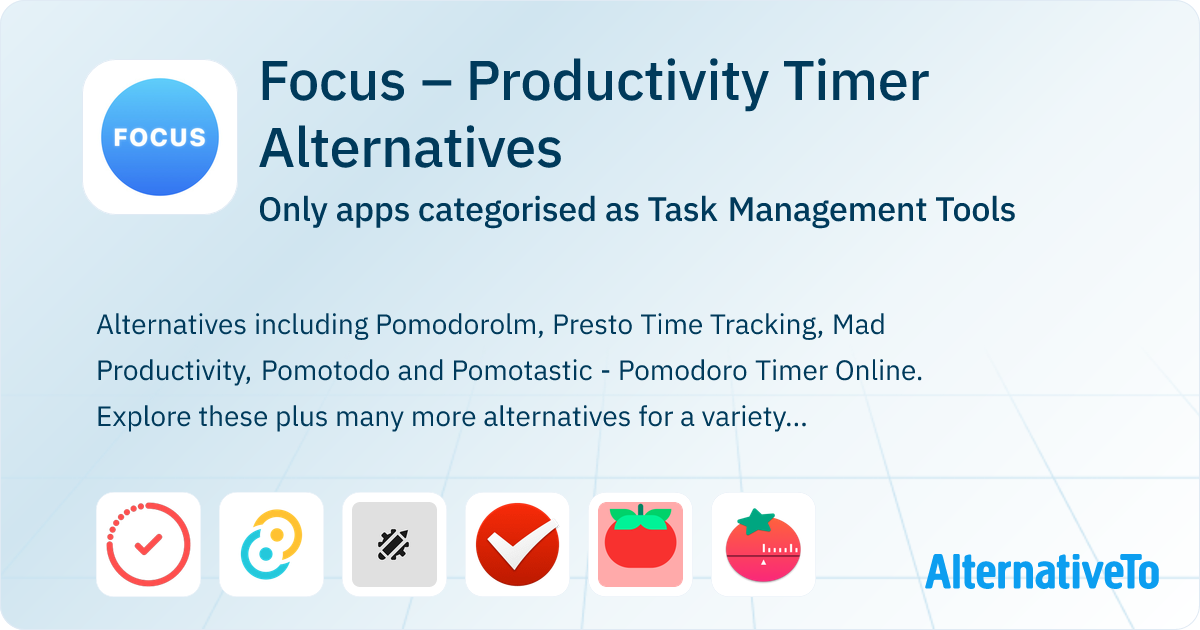 FOCUS

Focus – Productivity Timer Alternatives

Only apps categorised as Task Management Tools

Alternatives including Pomodorolm, Presto Time Tracking, Mad Productivity, Pomotodo and Pomotastic - Pomodoro Timer Online. Explore these plus many more alternatives for a variety...

AlternativeTo